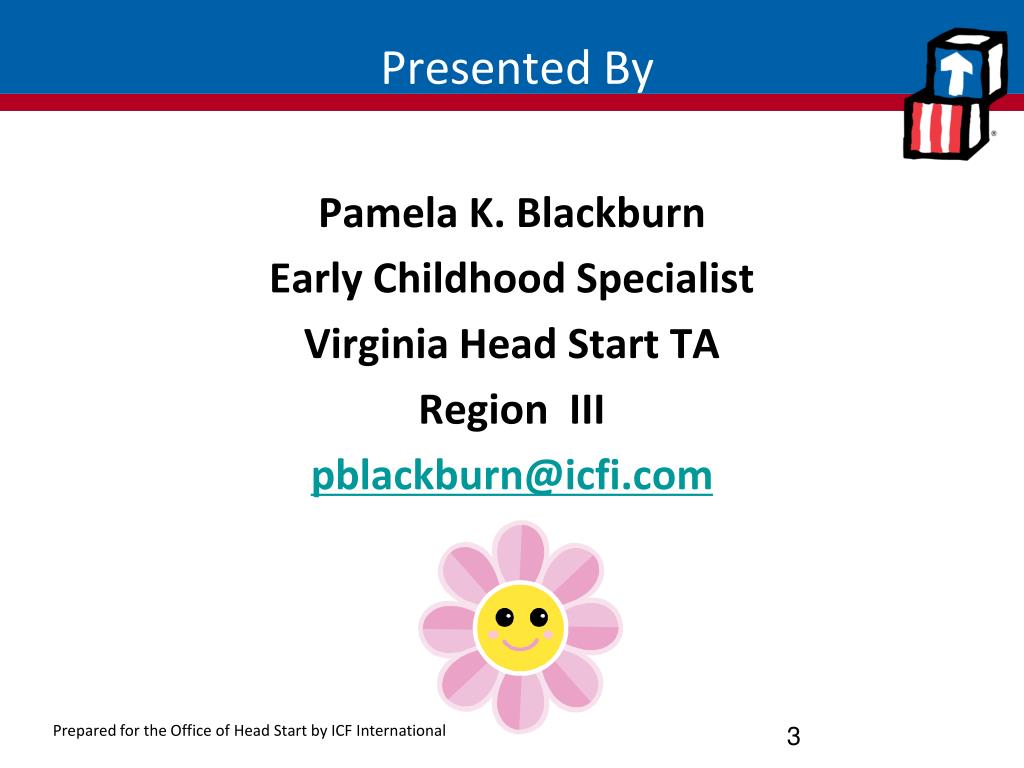 Presented By

Pamela K. Blackburn

Early Childhood Specialist

Virginia Head Start TA

Region III

pblackburn@icfi.com

Prepared for the Office of Head Start by ICF International

3